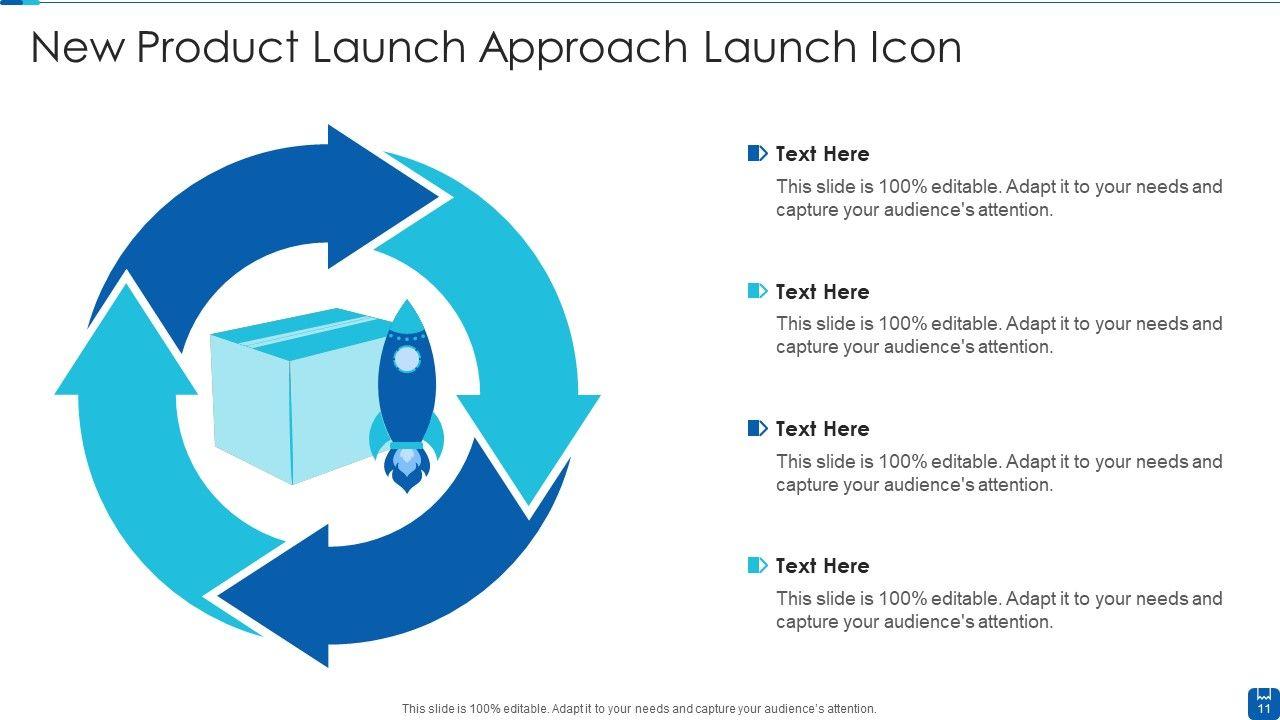 New Product Launch Approach Launch Icon

Text Here
This slide is 100% editable. Adapt it to your needs and capture your audience's attention.

Text Here
This slide is 100% editable. Adapt it to your needs and capture your audience's attention.

Text Here
This slide is 100% editable. Adapt it to your needs and capture your audience's attention.

Text Here
This slide is 100% editable. Adapt it to your needs and capture your audience's attention.

This slide is 100% editable. Adapt it to your needs and capture your audience's attention.

11